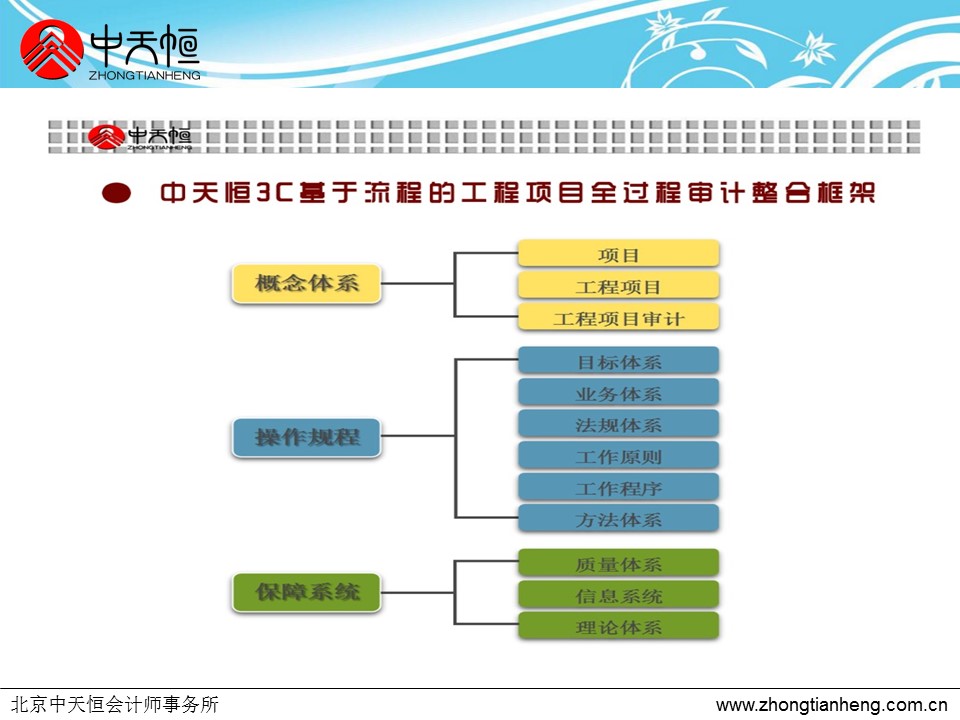 中天恒
ZHONGTIANHENG

中天恒
ZHONGTIANHENG

中天恒3C基于流程的工程项目全过程审计整合框架

概念体系
项目
工程项目
工程项目审计

操作规程
目标体系
业务体系
法规体系
工作原则
工作程序
方法体系

保障系统
质量体系
信息系统
理论体系

北京中天恒会计师事务所
www.zhongtianheng.com.cn